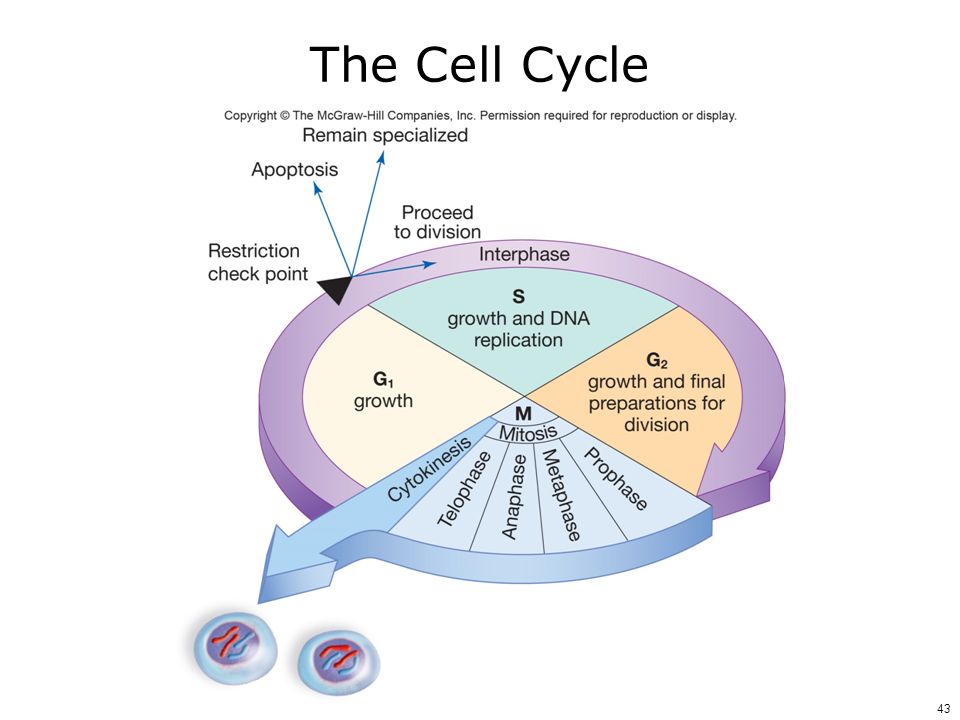 The Cell Cycle

Copyright © The McGraw-Hill Companies, Inc. Permission required for reproduction or display.

Remain specialized

Apoptosis

Proceed to division

Restriction check point

Interphase

S
growth and DNA replication

$G_1$
growth

$G_2$
growth and final preparations for division

M
Mitosis

Cytokinesis

Telophase

Anaphase

Metaphase

Prophase

43